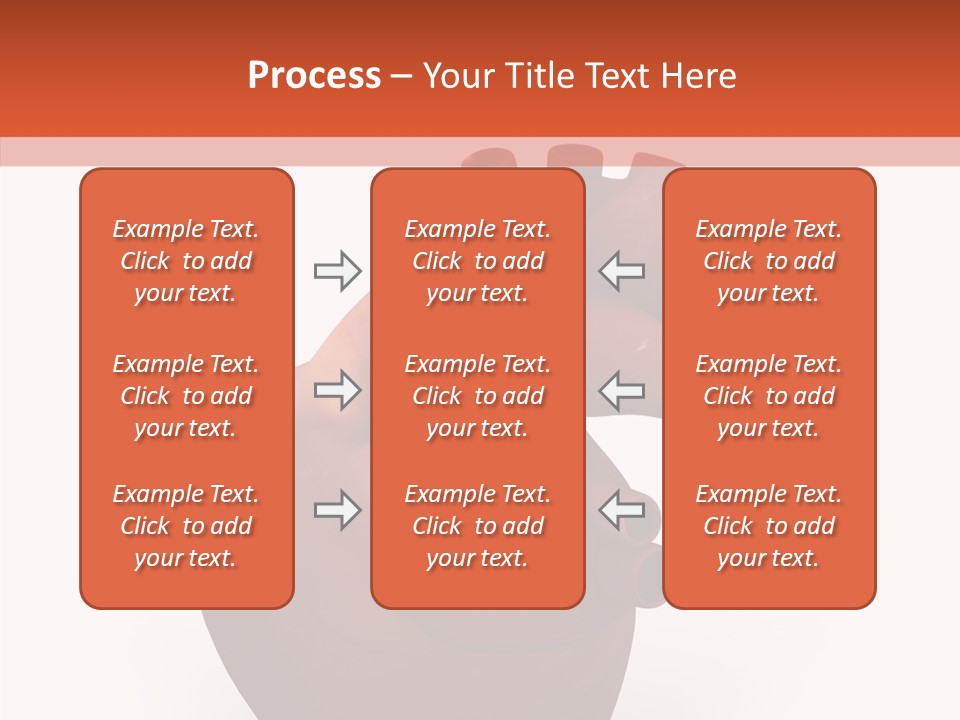 Process – Your Title Text Here

Example Text. Click to add your text.

Example Text. Click to add your text.

Example Text. Click to add your text.

Example Text. Click to add your text.

Example Text. Click to add your text.

Example Text. Click to add your text.

Example Text. Click to add your text.

Example Text. Click to add your text.

Example Text. Click to add your text.